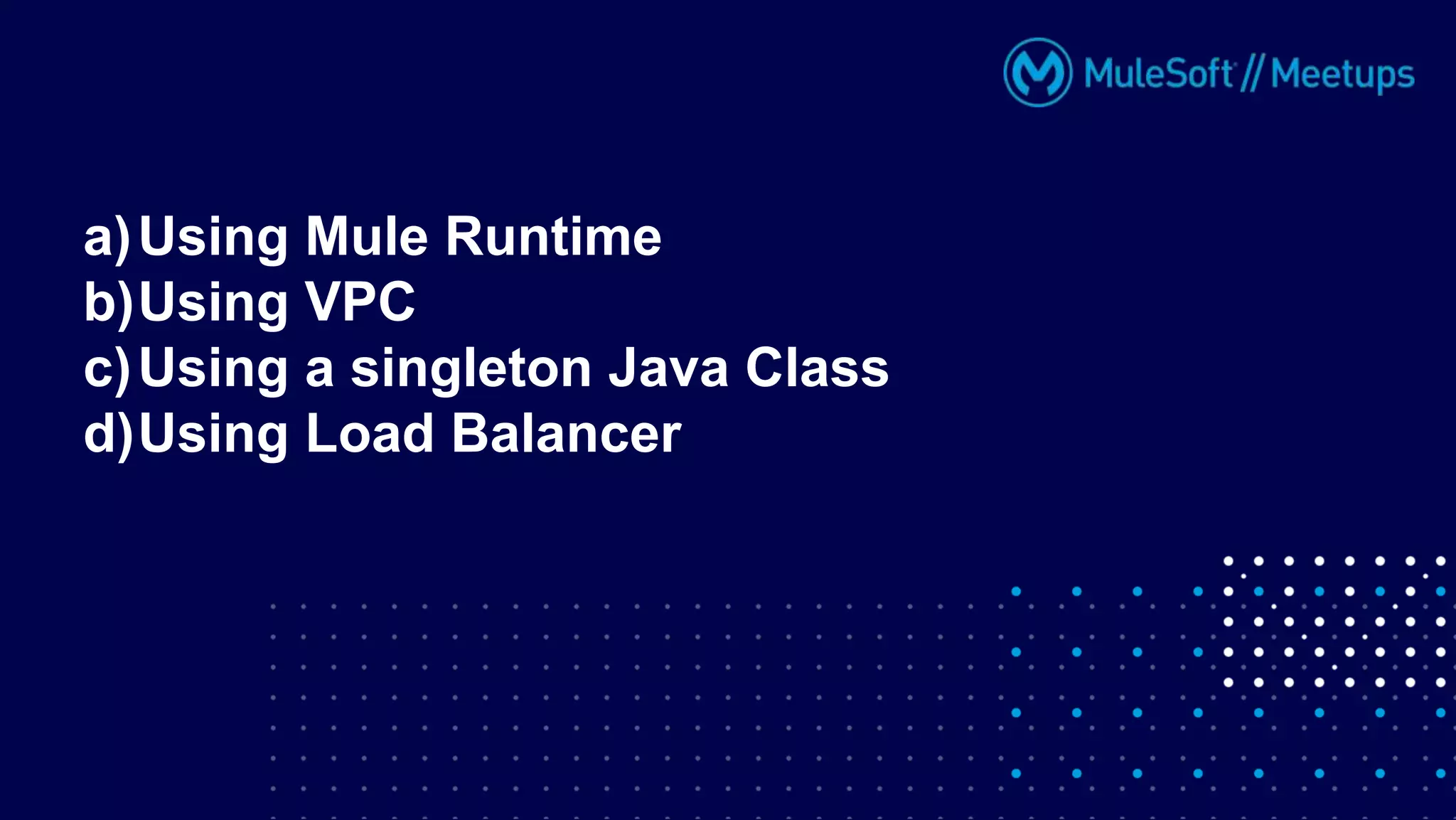 MuleSoft // Meetups

a) Using Mule Runtime
b) Using VPC
c) Using a singleton Java Class
d) Using Load Balancer